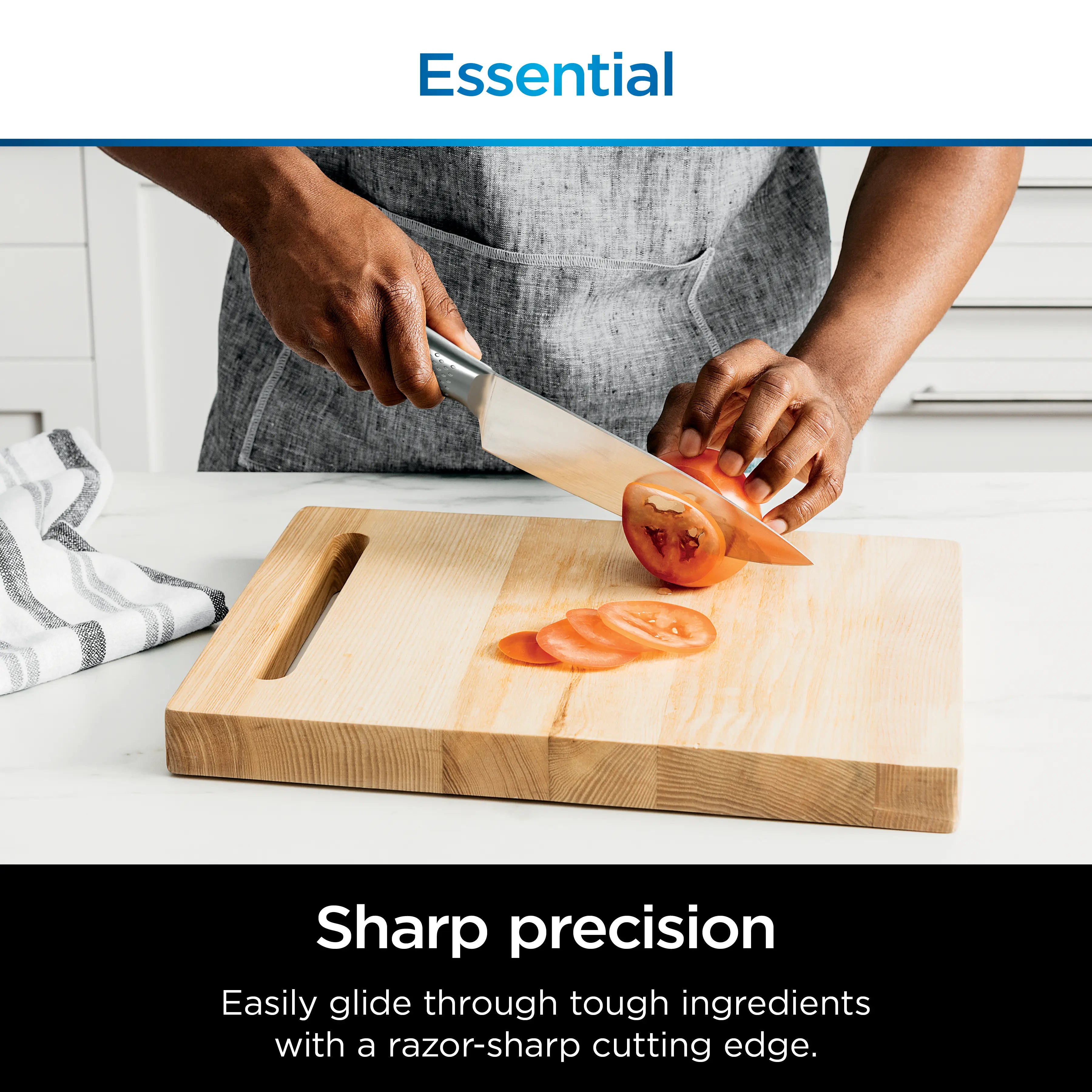 Essential

Sharp precision

Easily glide through tough ingredients with a razor-sharp cutting edge.